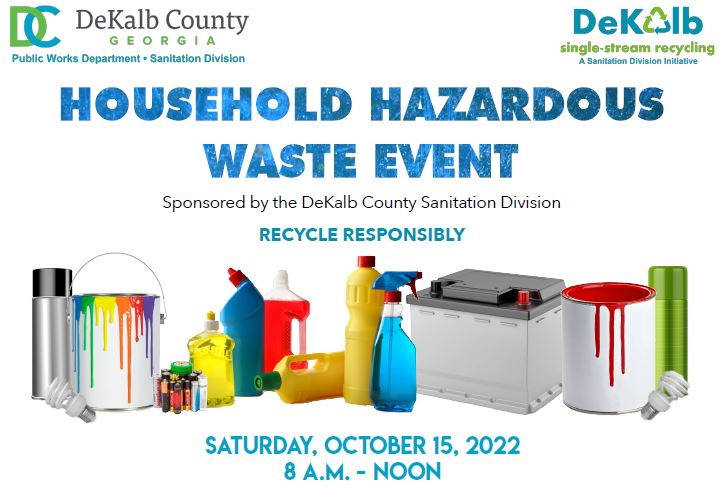 DC DeKalb County
GEORGIA
Public Works Department • Sanitation Division

DeKalb
single-stream recycling
A Sanitation Division Initiative

HOUSEHOLD HAZARDOUS WASTE EVENT

Sponsored by the DeKalb County Sanitation Division

RECYCLE RESPONSIBLY

SATURDAY, OCTOBER 15, 2022
8 A.M. - NOON